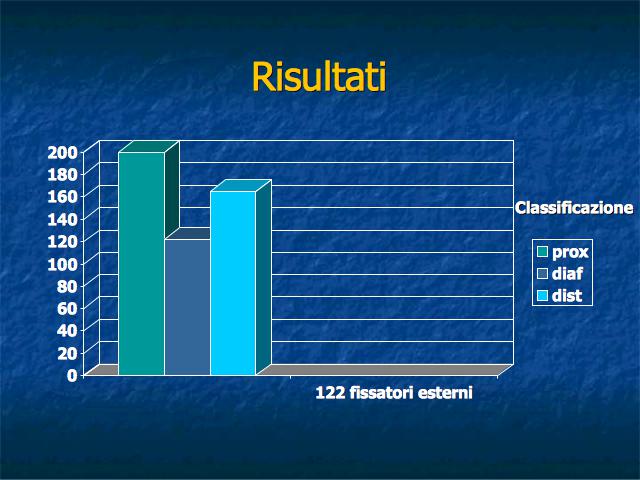 Risultati

200
180
160
140
120
100
80
60
40
20
0

Classificazione

prox
diaf
dist

122 fissatori esterni